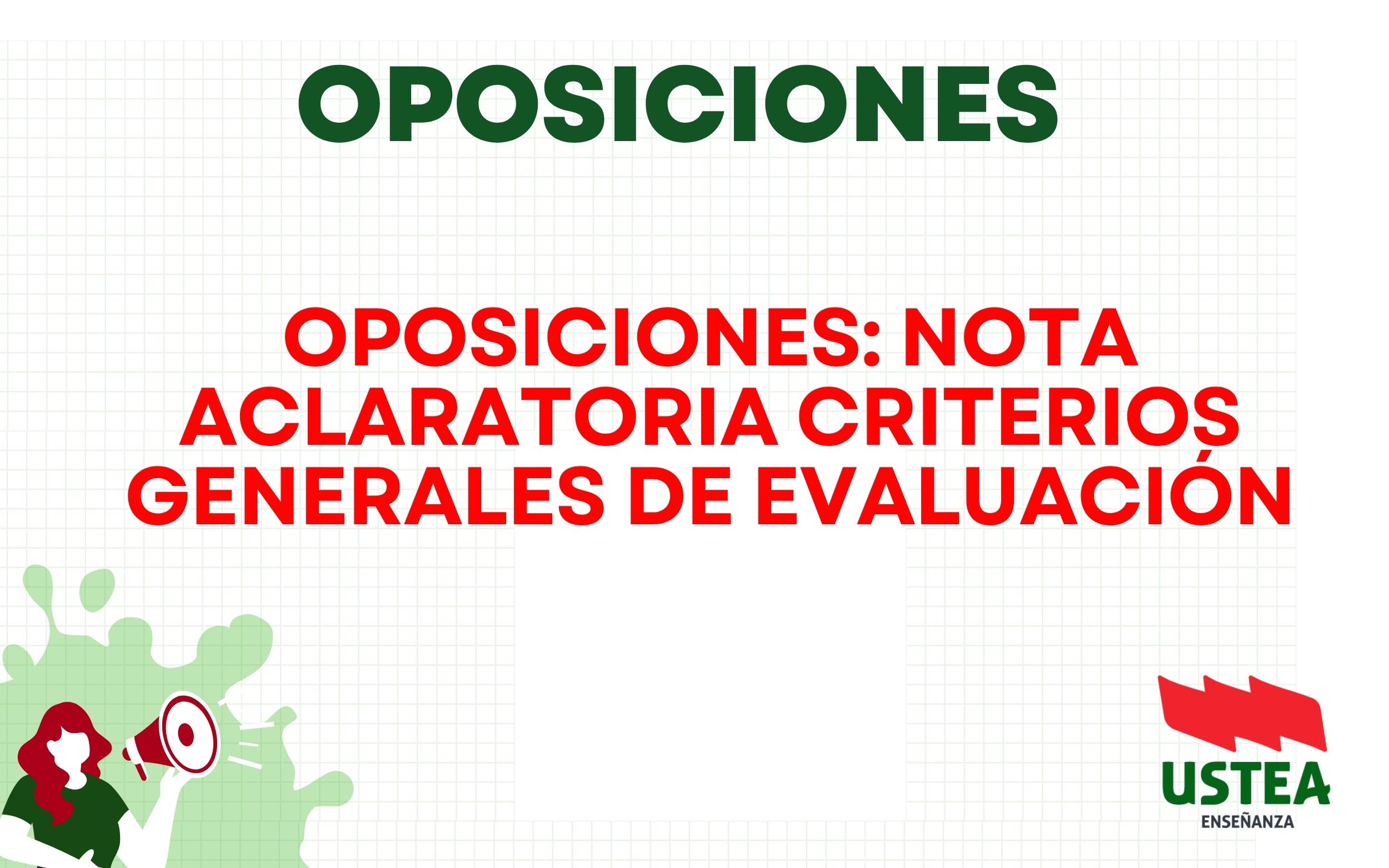 OPOSICIONES

OPOSICIONES: NOTA ACLARATORIA CRITERIOS GENERALES DE EVALUACIÓN

USTEA
ENSEÑANZA